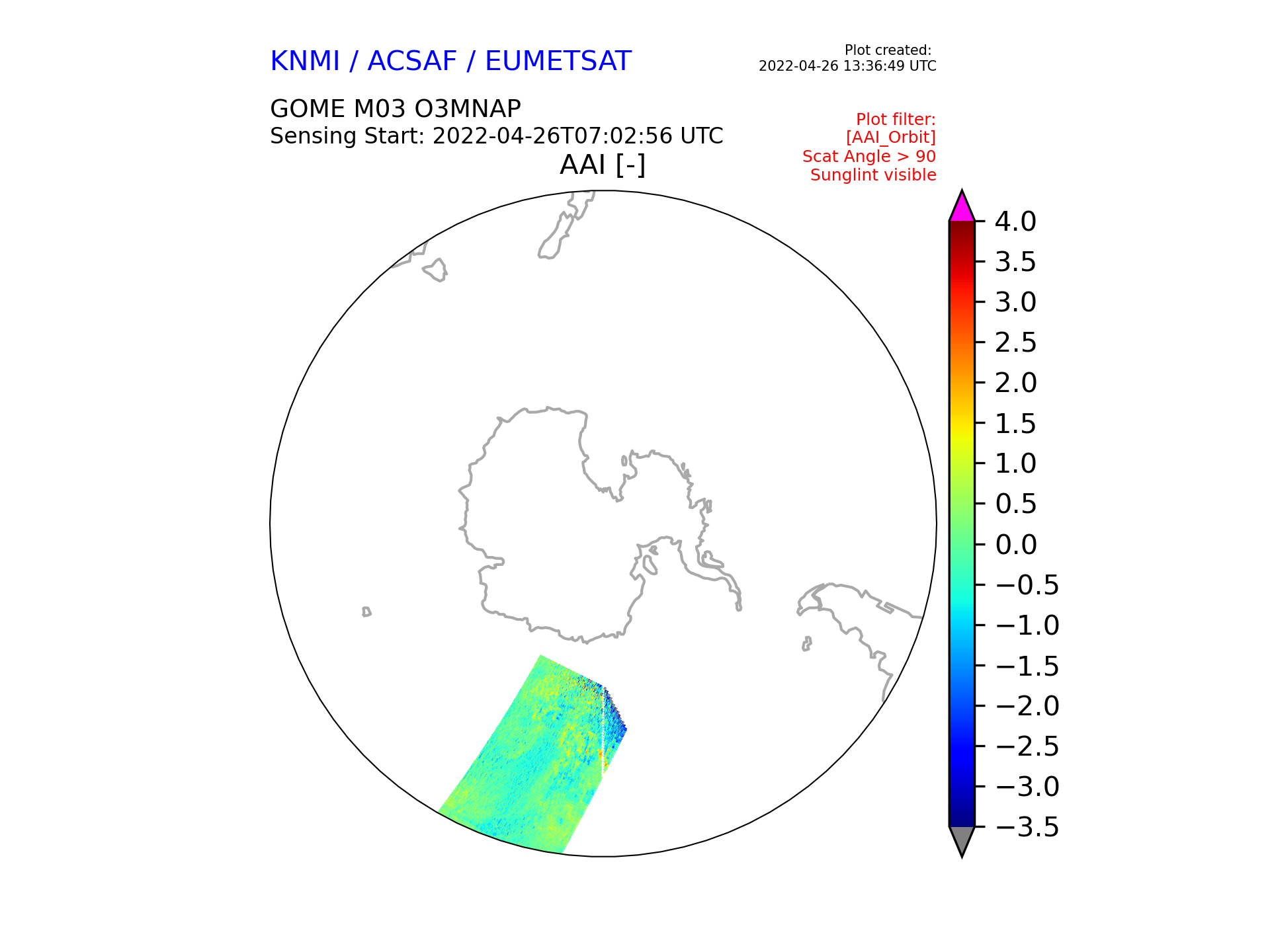 KNMI / ACSAF / EUMETSAT

Plot created:
2022-04-26 13:36:49 UTC

GOME M03 O3MNAP
Sensing Start: 2022-04-26T07:02:56 UTC

Plot filter:
[AAI_Orbit]
Scat Angle > 90
Sunglint visible

AAI [-]

4.0
3.5
3.0
2.5
2.0
1.5
1.0
0.5
0.0
−0.5
−1.0
−1.5
−2.0
−2.5
−3.0
−3.5